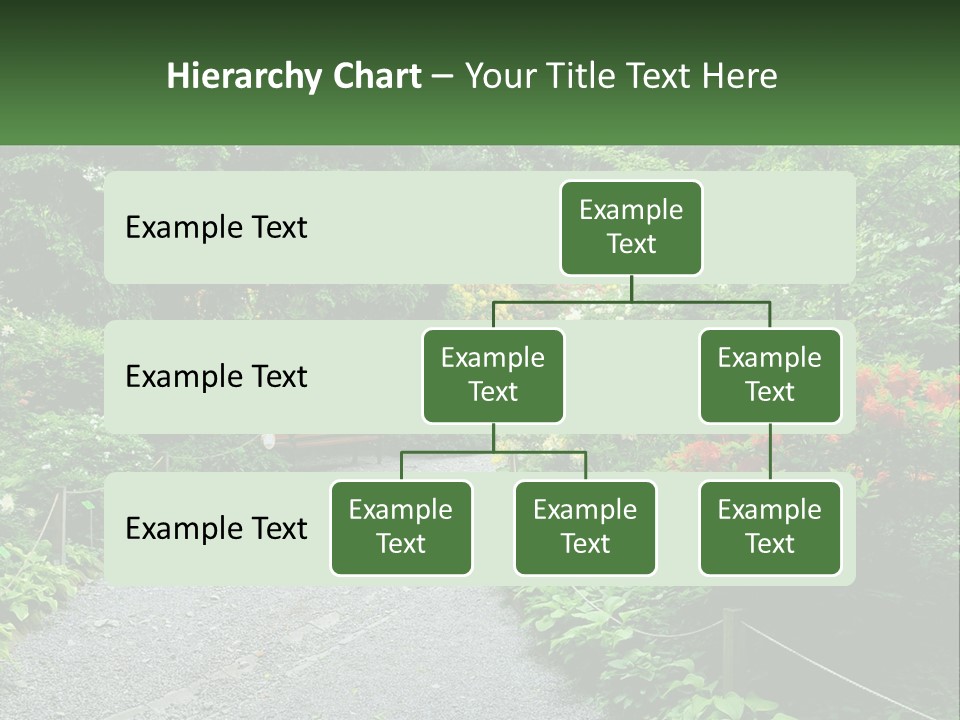 Hierarchy Chart – Your Title Text Here

Example Text

Example Text

Example Text

Example Text

Example Text

Example Text

Example Text

Example Text

Example Text